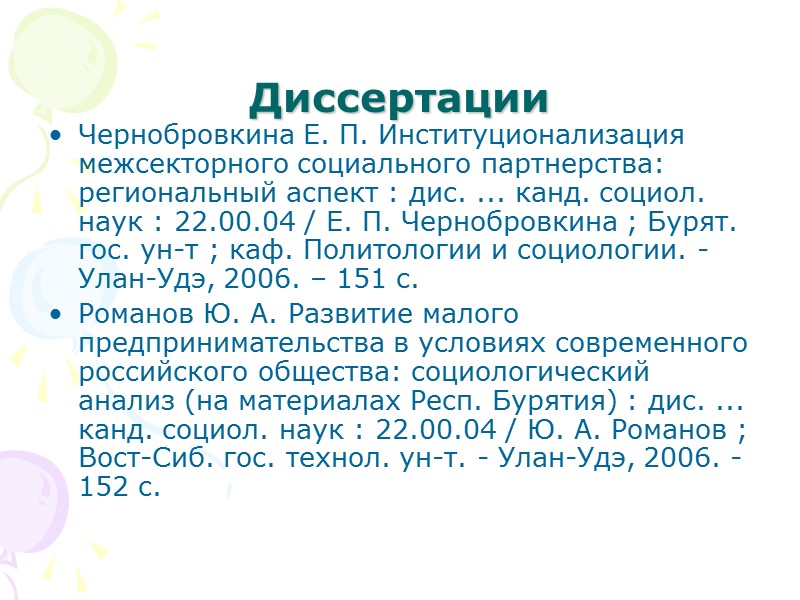 Диссертации

• Чернобровкина Е. П. Институционализация межсекторного социального партнерства: региональный аспект : дис. ... канд. социол. наук : 22.00.04 / Е. П. Чернобровкина ; Бурят. гос. ун-т ; каф. Политологии и социологии. - Улан-Удэ, 2006. – 151 с.

• Романов Ю. А. Развитие малого предпринимательства в условиях современного российского общества: социологический анализ (на материалах Респ. Бурятия) : дис. ... канд. социол. наук : 22.00.04 / Ю. А. Романов ; Вост-Сиб. гос. технол. ун-т. - Улан-Удэ, 2006. - 152 с.